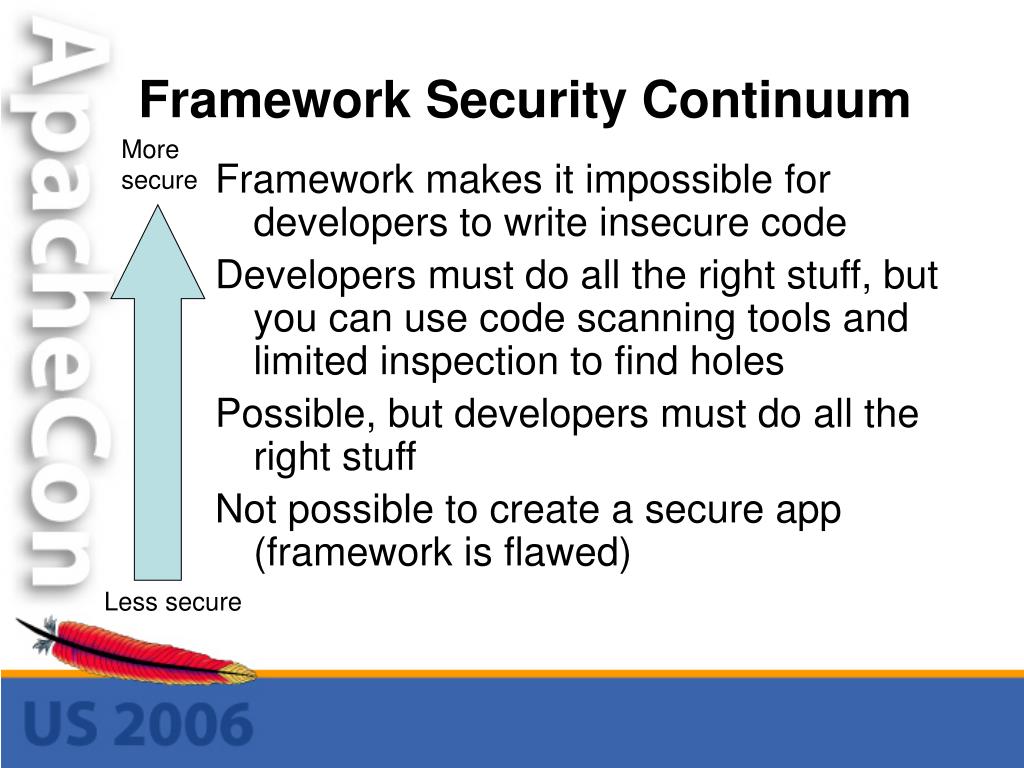 ApacheCon

Framework Security Continuum

More secure

Framework makes it impossible for developers to write insecure code

Developers must do all the right stuff, but you can use code scanning tools and limited inspection to find holes

Possible, but developers must do all the right stuff

Not possible to create a secure app (framework is flawed)

Less secure

US 2006